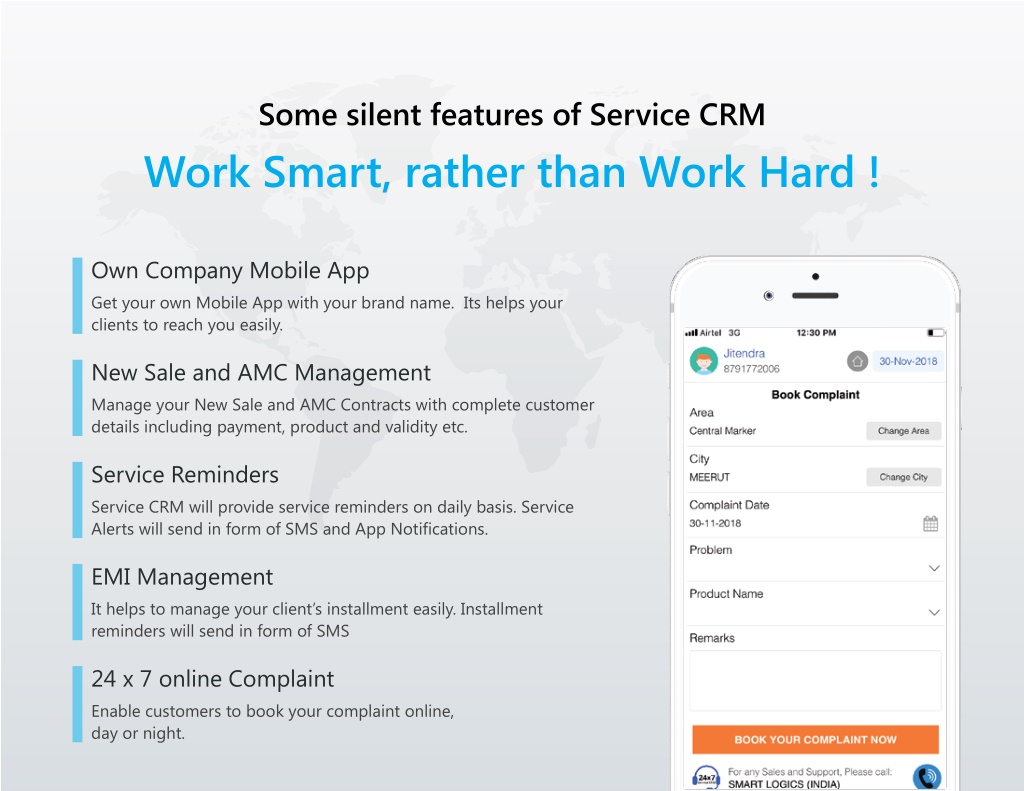 Some silent features of Service CRM

Work Smart, rather than Work Hard !

Own Company Mobile App

Get your own Mobile App with your brand name. Its helps your clients to reach you easily.

New Sale and AMC Management

Manage your New Sale and AMC Contracts with complete customer details including payment, product and validity etc.

Service Reminders

Service CRM will provide service reminders on daily basis. Service Alerts will send in form of SMS and App Notifications.

EMI Management

It helps to manage your client's installment easily. Installment reminders will send in form of SMS

24 x 7 online Complaint

Enable customers to book your complaint online, day or night.

Airtel 3G 12:30 PM

Jitendra
8791772006

30-Nov-2018

Book Complaint

Area
Central Marker
Change Area

City
MEERUT
Change City

Complaint Date
30-11-2018

Problem

Product Name

Remarks

BOOK YOUR COMPLAINT NOW

24x7
For any Sales and Support, Please call:
SMART LOGICS (INDIA)